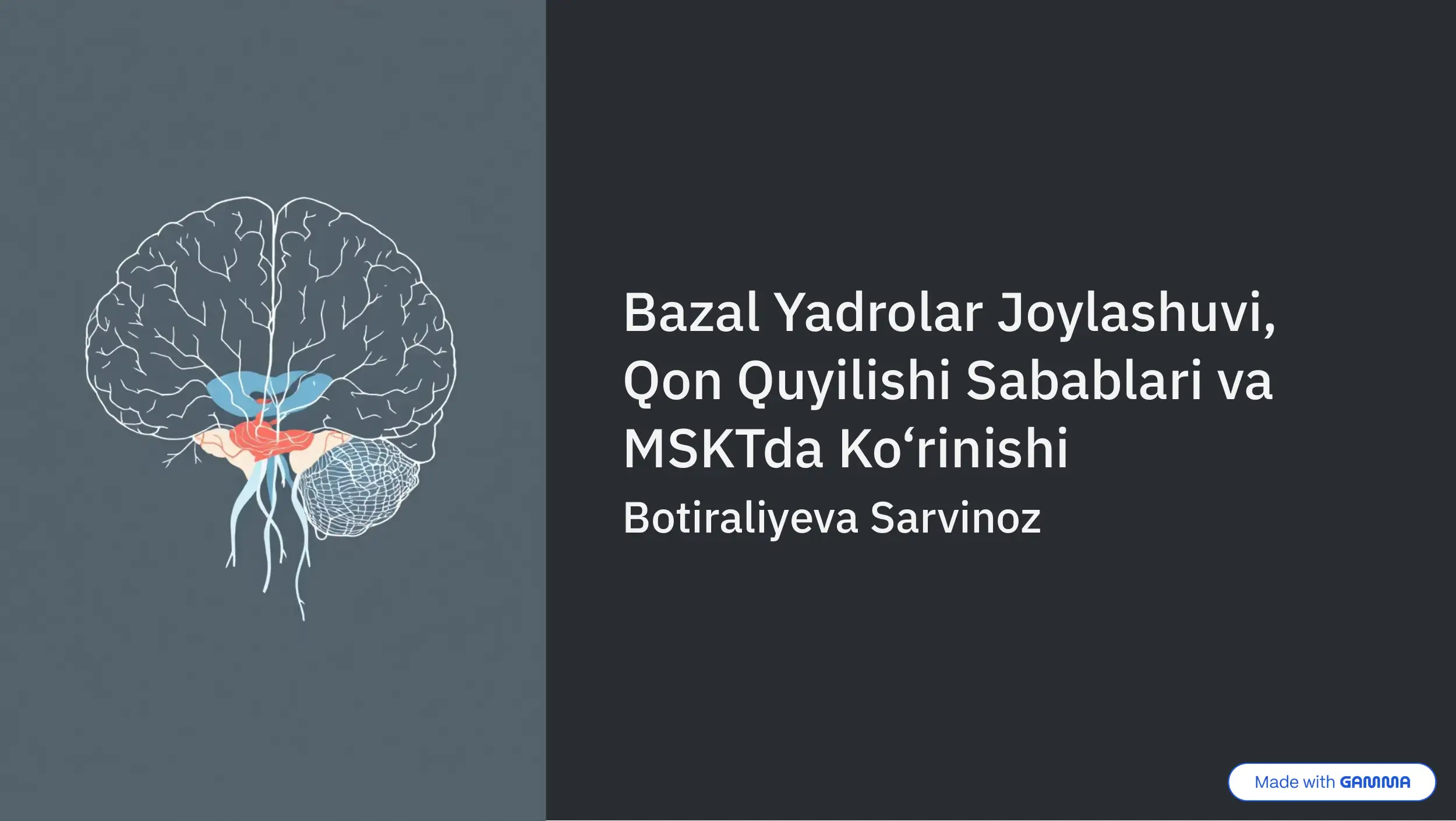 Bazal Yadrolar Joylashuvi, Qon Quyilishi Sabablari va MSKTda Ko‘rinishi

Botiraliyeva Sarvinoz

Made with GAMMA